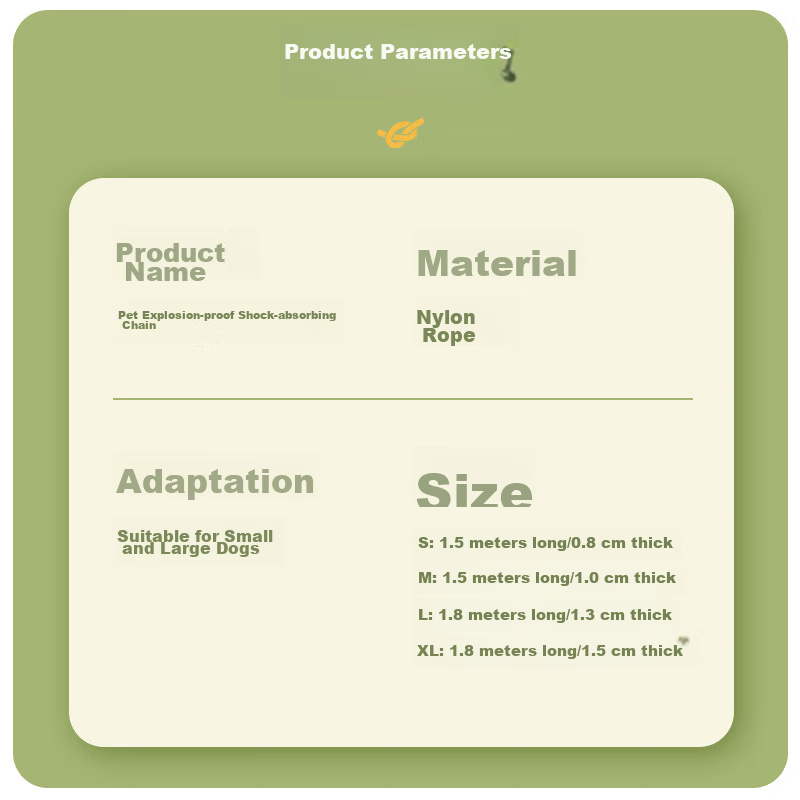 Product Parameters

Product Name

Pet Explosion-proof Shock-absorbing Chain

Material

Nylon Rope

Adaptation

Suitable for Small and Large Dogs

Size

S: 1.5 meters long/0.8 cm thick

M: 1.5 meters long/1.0 cm thick

L: 1.8 meters long/1.3 cm thick

XL: 1.8 meters long/1.5 cm thick